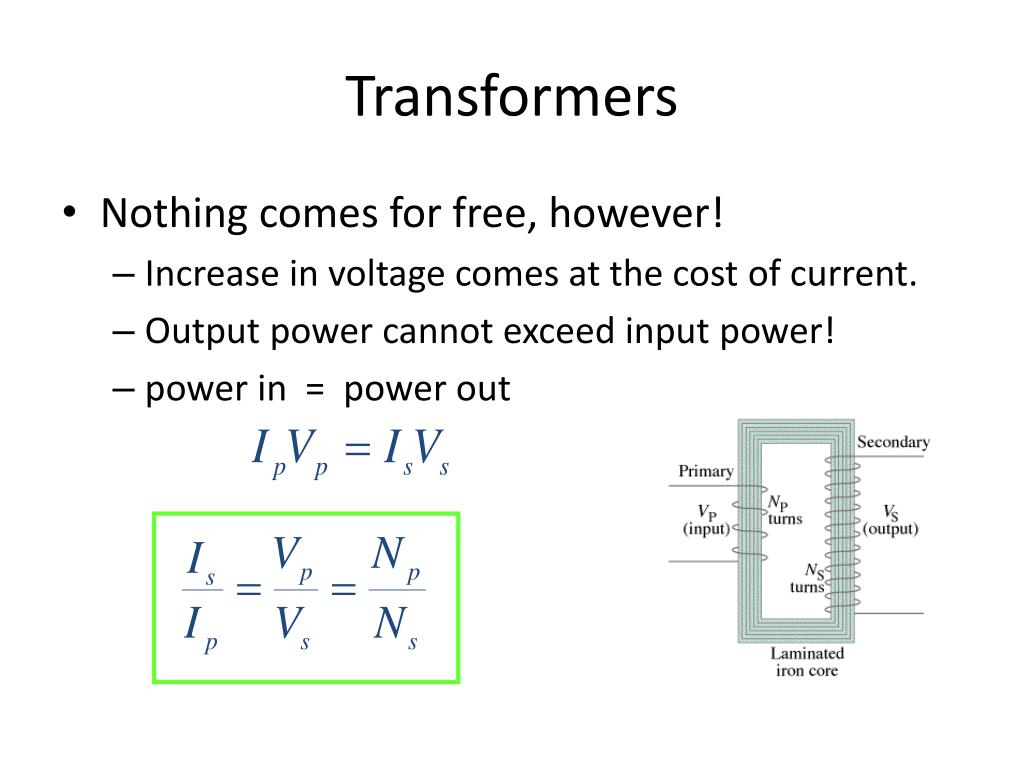 Transformers

• Nothing comes for free, however!
– Increase in voltage comes at the cost of current.
– Output power cannot exceed input power!
– power in = power out

$I_p V_p = I_s V_s$

$\frac{I_s}{I_p} = \frac{V_p}{V_s} = \frac{N_p}{N_s}$

Primary
$V_P$ (input)
$N_P$ turns
Secondary
$V_S$ (output)
$N_S$ turns
Laminated iron core